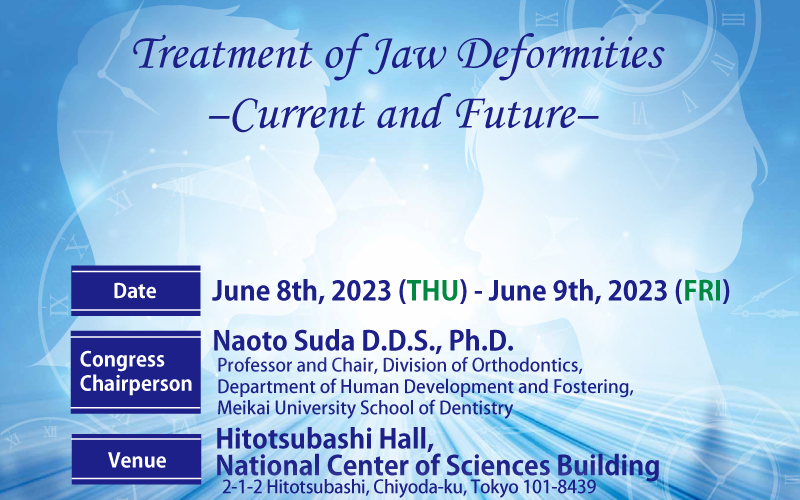 Treatment of Jaw Deformities
–Current and Future–

Date
June 8th, 2023 (THU) - June 9th, 2023 (FRI)

Congress Chairperson
Naoto Suda D.D.S., Ph.D.
Professor and Chair, Division of Orthodontics, Department of Human Development and Fostering, Meikai University School of Dentistry

Venue
Hitotsubashi Hall, National Center of Sciences Building
2-1-2 Hitotsubashi, Chiyoda-ku, Tokyo 101-8439